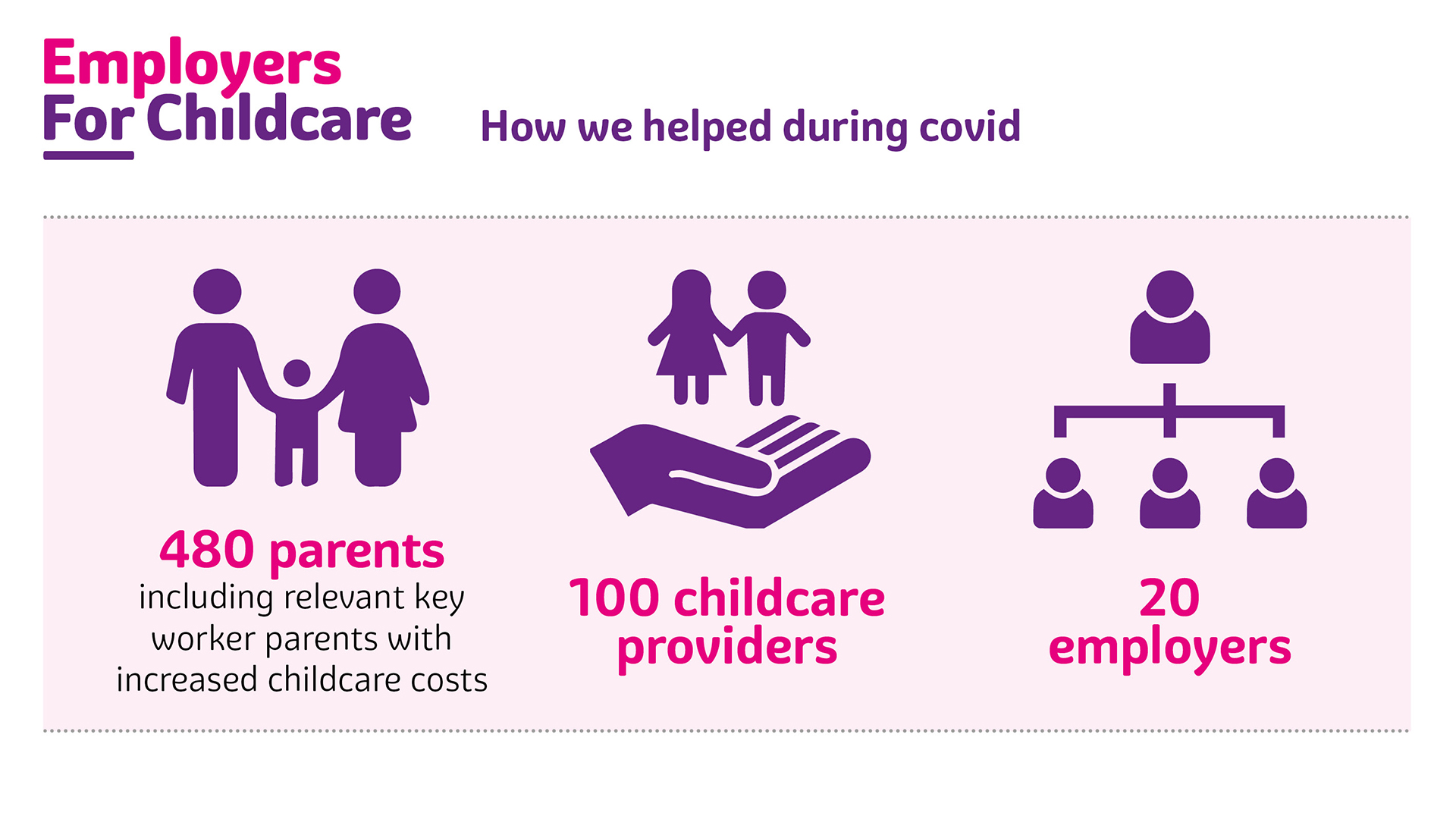 Employers
For Childcare

How we helped during covid

480 parents
including relevant key worker parents with increased childcare costs

100 childcare providers

20 employers